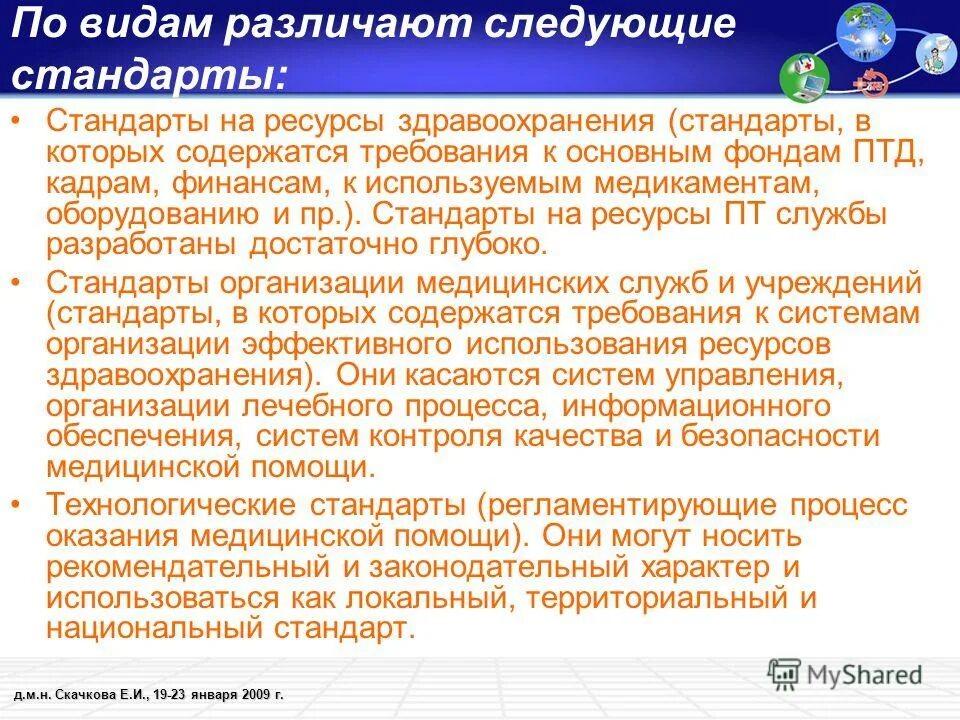 По видам различают следующие стандарты:

• Стандарты на ресурсы здравоохранения (стандарты, в которых содержатся требования к основным фондам ПТД, кадрам, финансам, к используемым медикаментам, оборудованию и пр.). Стандарты на ресурсы ПТ службы разработаны достаточно глубоко.

• Стандарты организации медицинских служб и учреждений (стандарты, в которых содержатся требования к системам организации эффективного использования ресурсов здравоохранения). Они касаются систем управления, организации лечебного процесса, информационного обеспечения, систем контроля качества и безопасности медицинской помощи.

• Технологические стандарты (регламентирующие процесс оказания медицинской помощи). Они могут носить рекомендательный и законодательный характер и использоваться как локальный, территориальный и национальный стандарт.

д.м.н. Скачкова Е.И., 19-23 января 2009 г.

MyShared